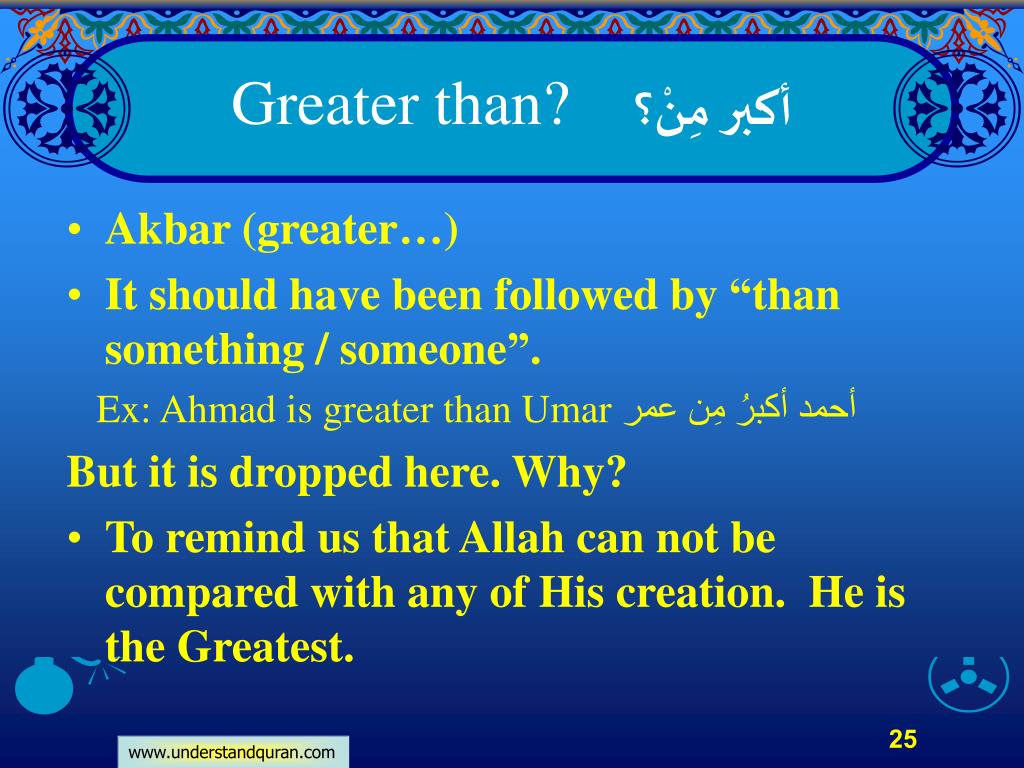 Greater than? أكبر مِنْ؟

• Akbar (greater…)

• It should have been followed by “than something / someone”.

Ex: Ahmad is greater than Umar أحمد أكبرُ مِن عمر

But it is dropped here. Why?

• To remind us that Allah can not be compared with any of His creation. He is the Greatest.

www.understandquran.com

25